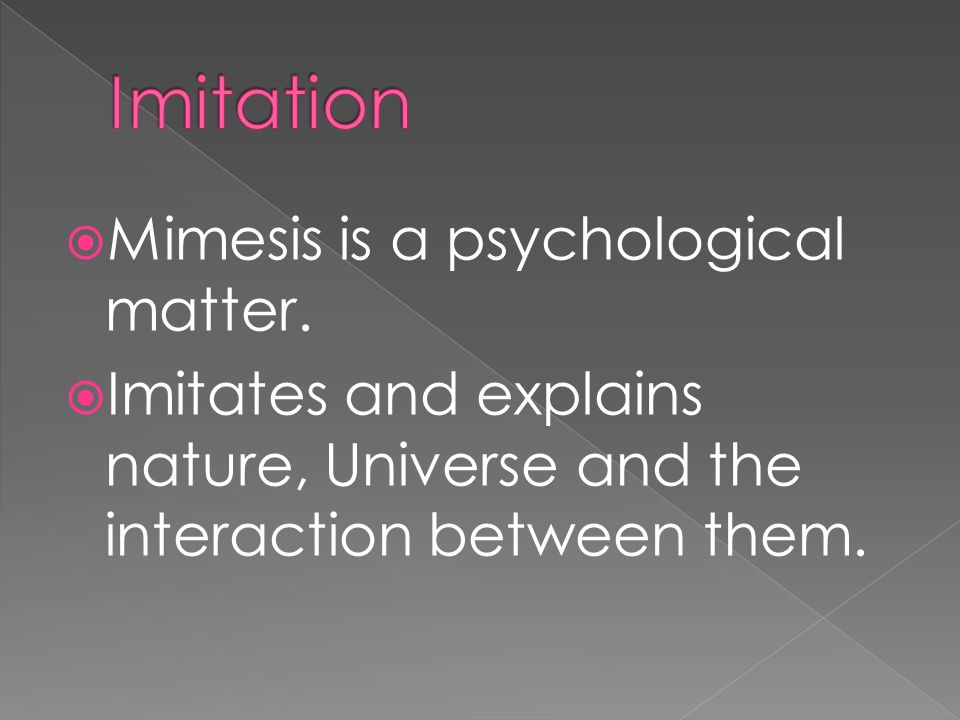 Imitation

Mimesis is a psychological matter.

Imitates and explains nature, Universe and the interaction between them.